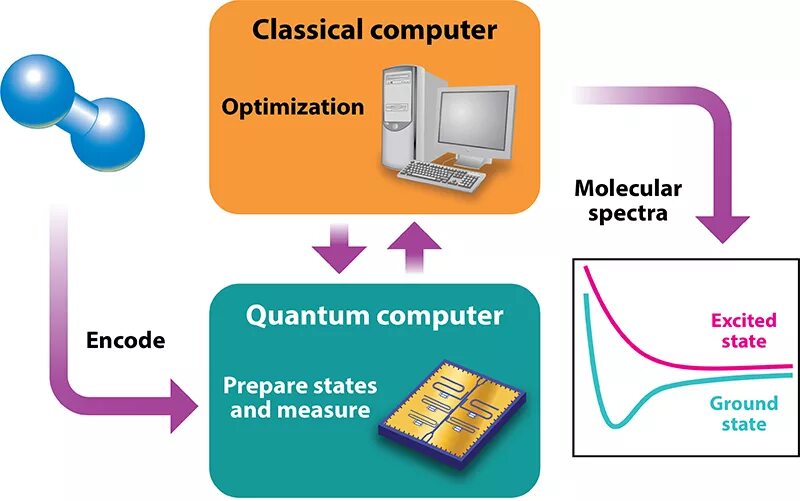 Classical computer

Optimization

Molecular spectra

Encode

Quantum computer

Prepare states and measure

Excited state

Ground state